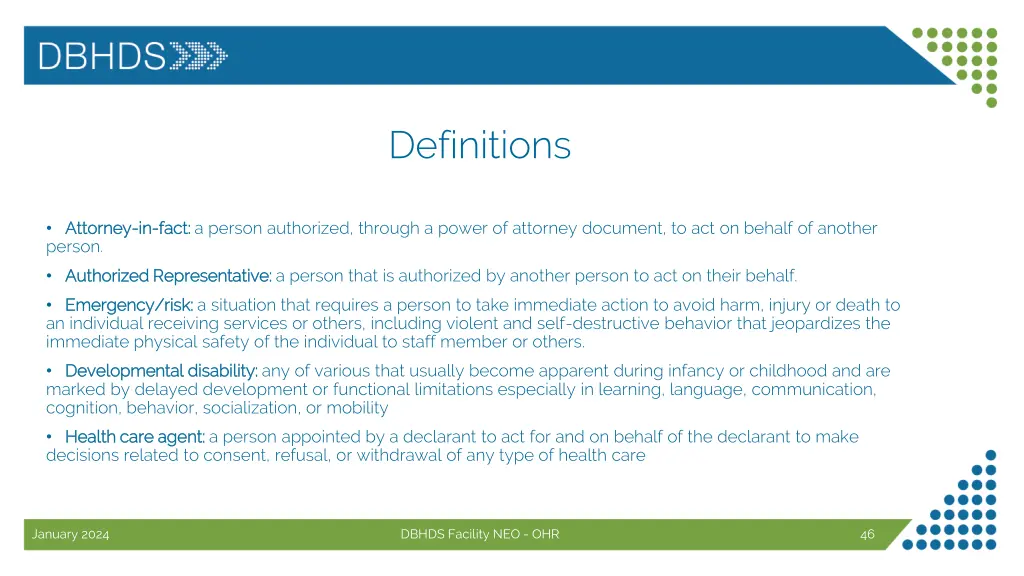 DBHDS

Definitions

• Attorney-in-fact: a person authorized, through a power of attorney document, to act on behalf of another person.

• Authorized Representative: a person that is authorized by another person to act on their behalf.

• Emergency/risk: a situation that requires a person to take immediate action to avoid harm, injury or death to an individual receiving services or others, including violent and self-destructive behavior that jeopardizes the immediate physical safety of the individual to staff member or others.

• Developmental disability: any of various that usually become apparent during infancy or childhood and are marked by delayed development or functional limitations especially in learning, language, communication, cognition, behavior, socialization, or mobility

• Health care agent: a person appointed by a declarant to act for and on behalf of the declarant to make decisions related to consent, refusal, or withdrawal of any type of health care

January 2024

DBHDS Facility NEO - OHR

46